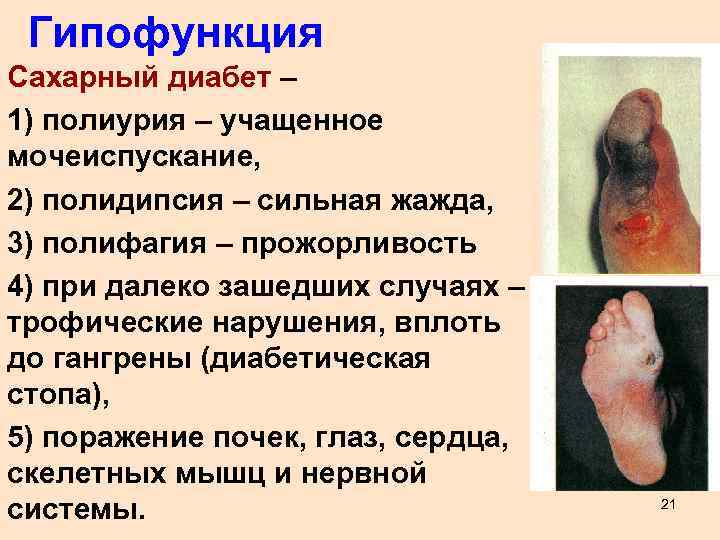 Гипофункция

Сахарный диабет –

1) полиурия – учащенное мочеиспускание,

2) полидипсия – сильная жажда,

3) полифагия – прожорливость

4) при далеко зашедших случаях – трофические нарушения, вплоть до гангрены (диабетическая стопа),

5) поражение почек, глаз, сердца, скелетных мышц и нервной системы.

21